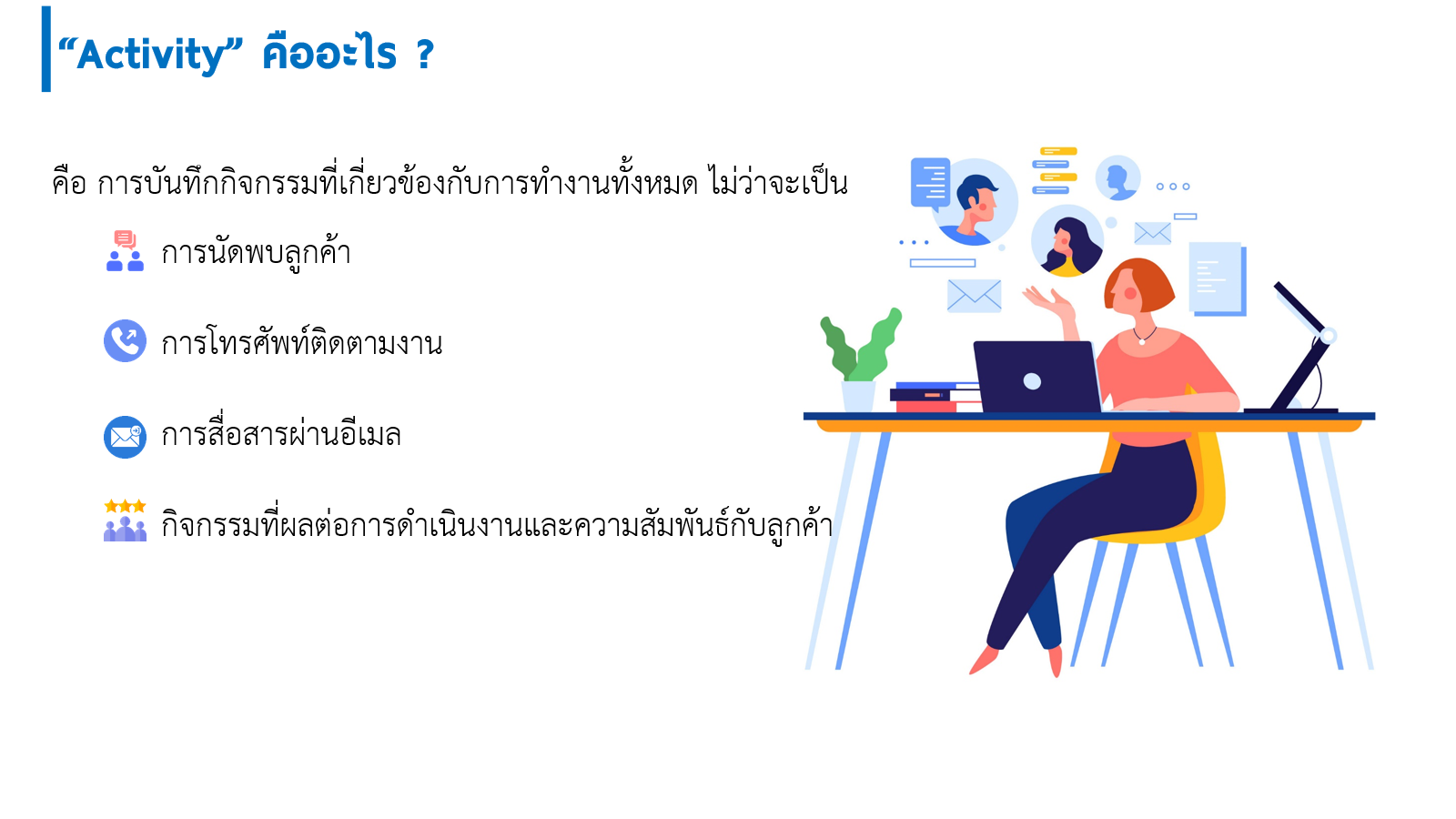 "Activity" คืออะไร ?

คือ การบันทึกกิจกรรมที่เกี่ยวข้องกับการทำงานทั้งหมด ไม่ว่าจะเป็น

การนัดพบลูกค้า

การโทรศัพท์ติดตามงาน

การสื่อสารผ่านอีเมล

กิจกรรมที่ผลต่อการดำเนินงานและความสัมพันธ์กับลูกค้า